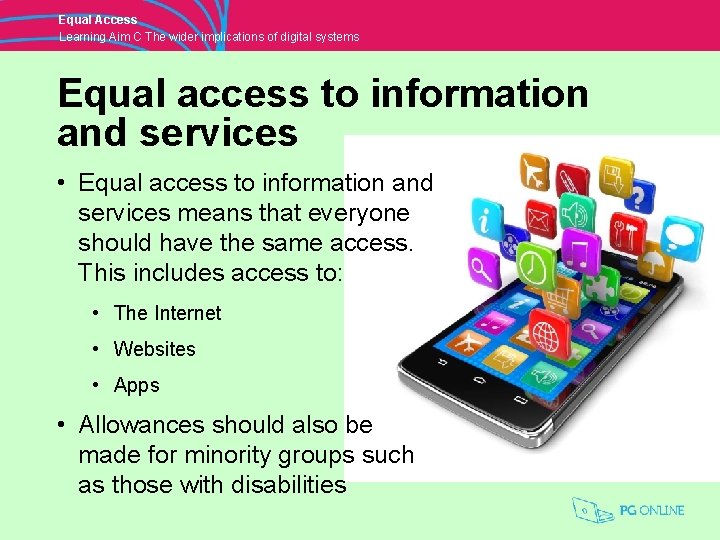 Equal Access
Learning Aim C The wider implications of digital systems

Equal access to information and services

• Equal access to information and services means that everyone should have the same access. This includes access to:

• The Internet
• Websites
• Apps

• Allowances should also be made for minority groups such as those with disabilities

PG ONLINE